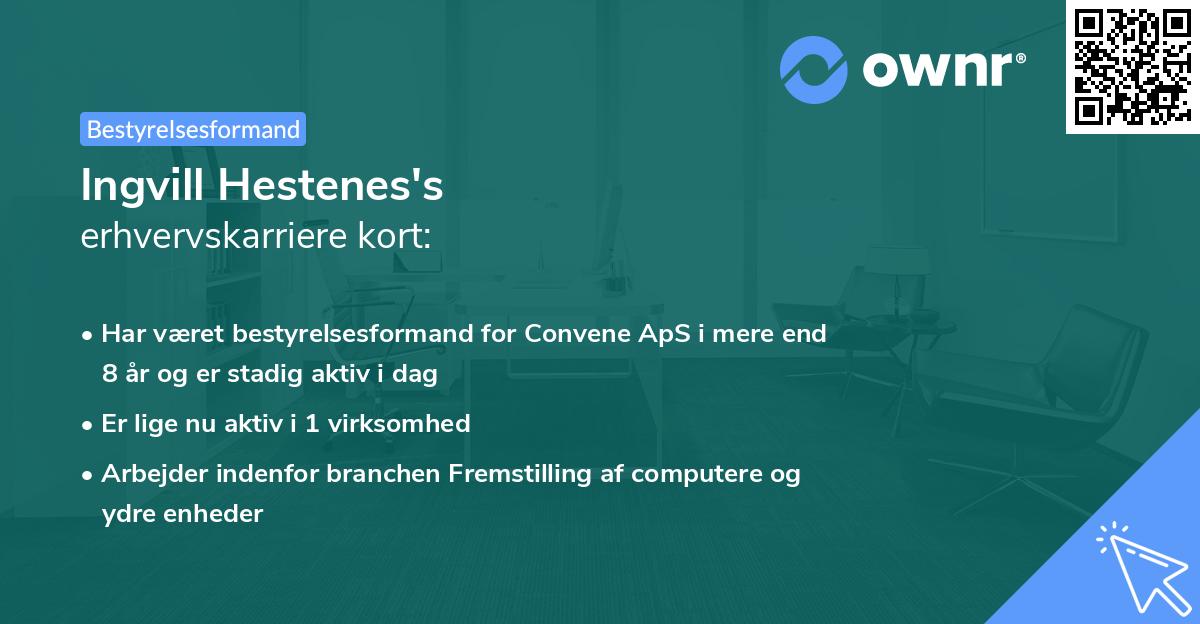 ownr®

Bestyrelsesformand

Ingvill Hestenes's
erhvervskarriere kort:

• Har været bestyrelsesformand for Convene ApS i mere end 8 år og er stadig aktiv i dag
• Er lige nu aktiv i 1 virksomhed
• Arbejder indenfor branchen Fremstilling af computere og ydre enheder